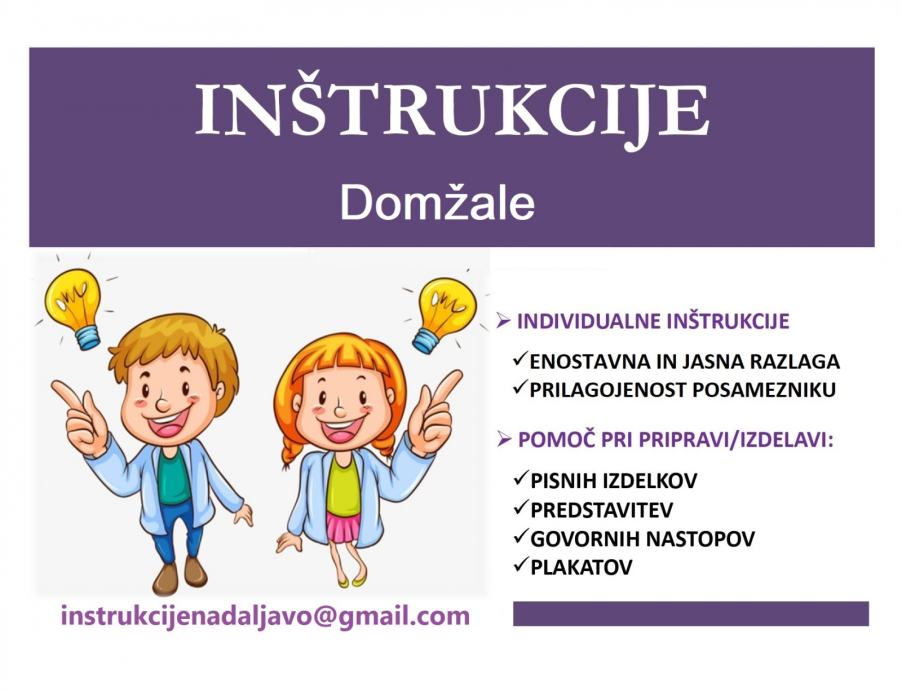 INŠTRUKCIJE

Domžale

➢ INDIVIDUALNE INŠTRUKCIJE

✓ENOSTAVNA IN JASNA RAZLAGA
✓PRILAGOJENOST POSAMEZNIKU

➢ POMOČ PRI PRIPRAVI/IZDELAVI:

✓PISNIH IZDELKOV
✓PREDSTAVITEV
✓GOVORNIH NASTOPOV
✓PLAKATOV

instrukcijenadaljavo@gmail.com